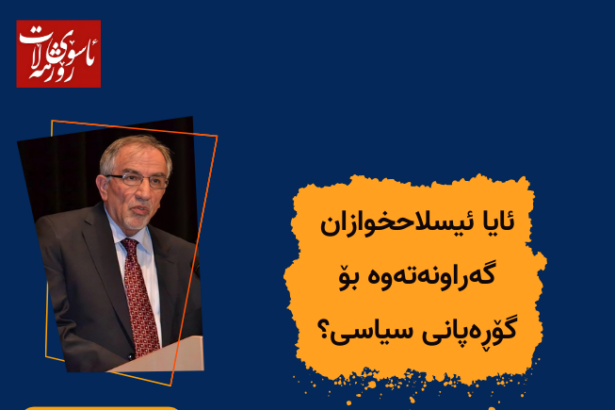 ئاسۆی ڕۆژهەڵات

ئایا ئیسلاحخوازان گەڕاونەتەوە بۆ گۆڕەپانی سیاسی؟